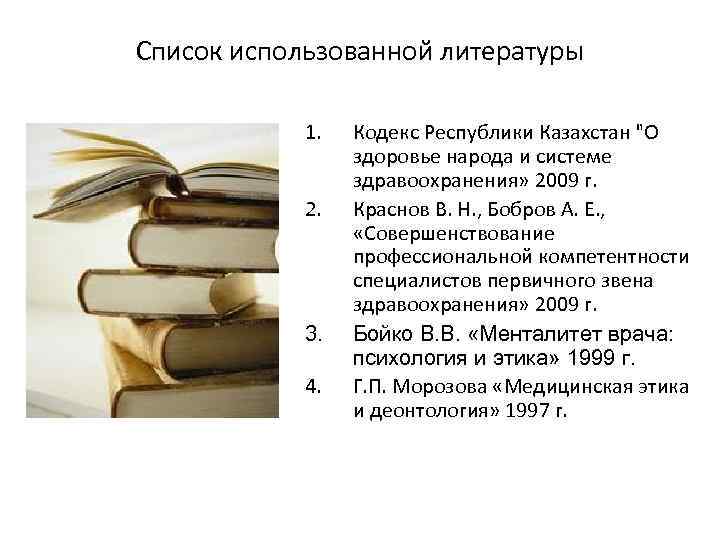 Список использованной литературы

1. Кодекс Республики Казахстан "О здоровье народа и системе здравоохранения» 2009 г.

2. Краснов В. Н., Бобров А. Е., «Совершенствование профессиональной компетентности специалистов первичного звена здравоохранения» 2009 г.

3. Бойко В.В. «Менталитет врача: психология и этика» 1999 г.

4. Г.П. Морозова «Медицинская этика и деонтология» 1997 г.